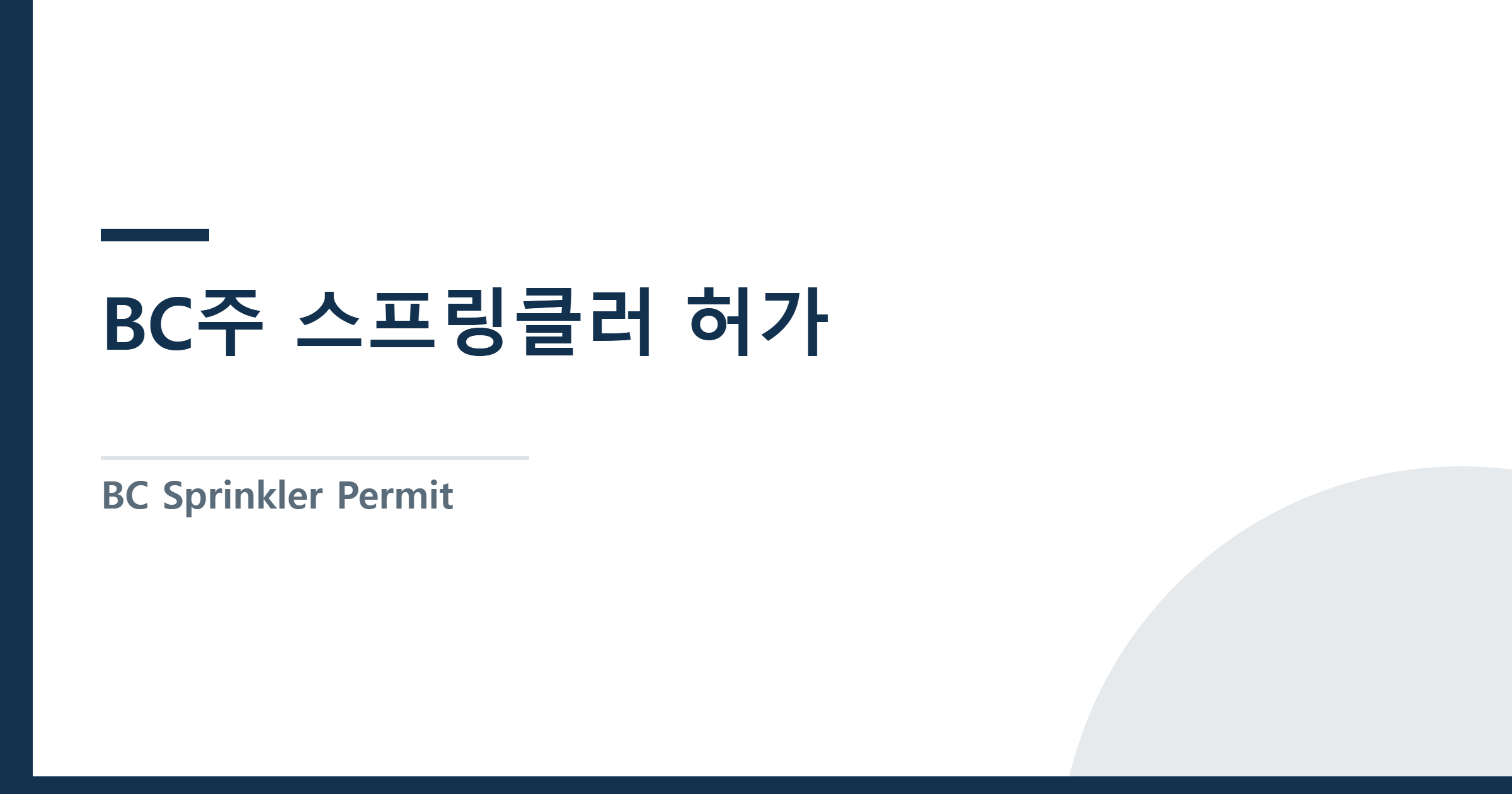 BC주 스프링클러 허가

BC Sprinkler Permit